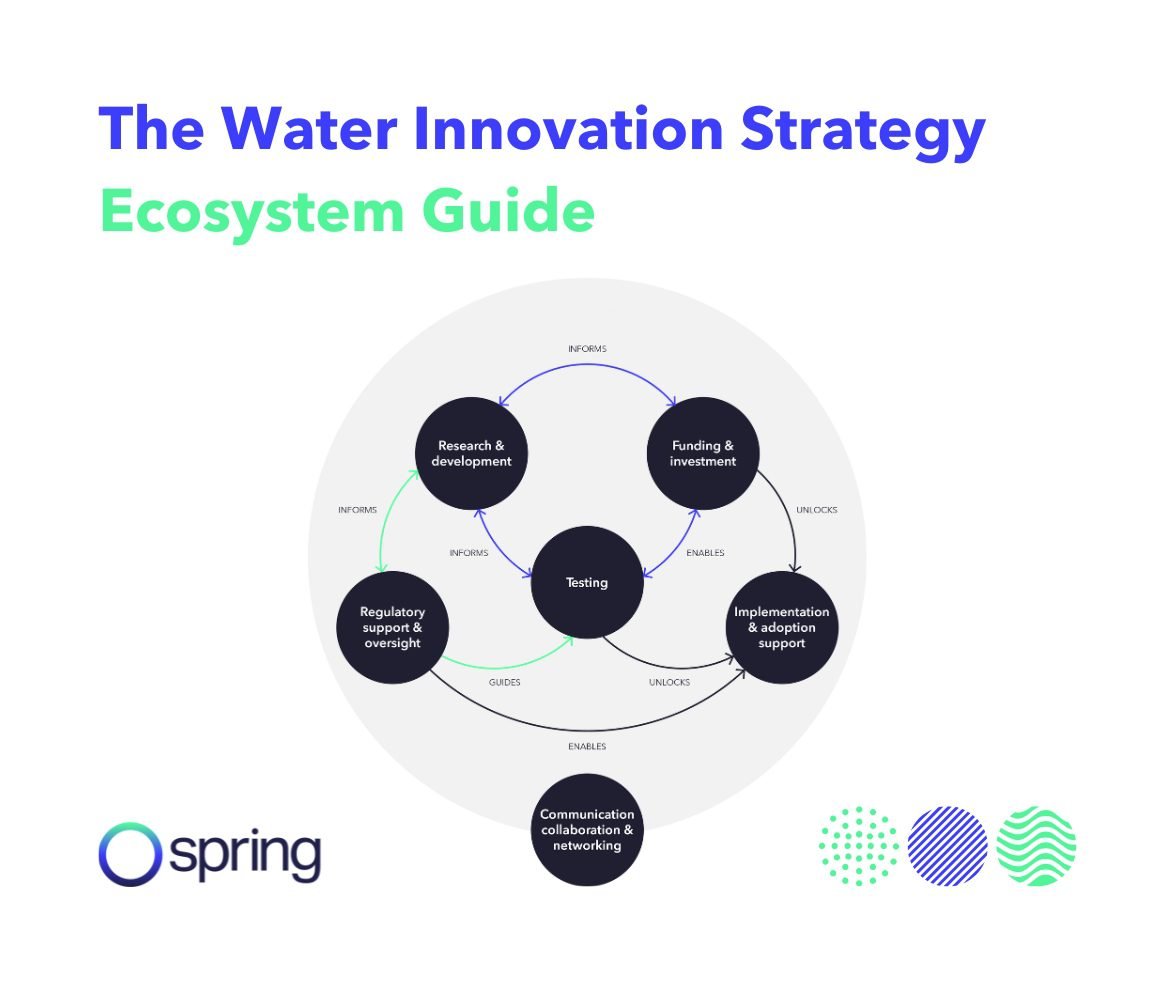 The Water Innovation Strategy
Ecosystem Guide

INFORMS

Research & development

Funding & investment

INFORMS

UNLOCKS

INFORMS

Testing

ENABLES

Regulatory support & oversight

Implementation & adoption support

GUIDES

UNLOCKS

ENABLES

Communication collaboration & networking

spring